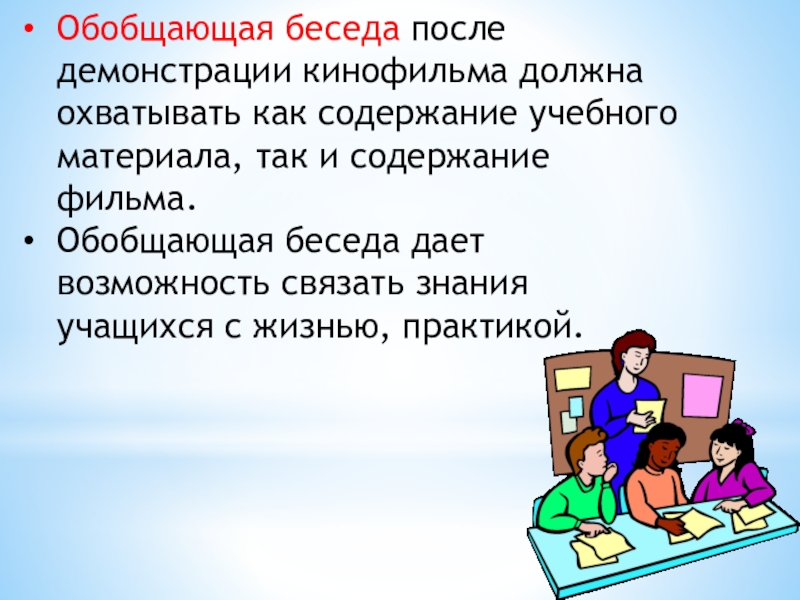 • Обобщающая беседа после демонстрации кинофильма должна охватывать как содержание учебного материала, так и содержание фильма.
• Обобщающая беседа дает возможность связать знания учащихся с жизнью, практикой.